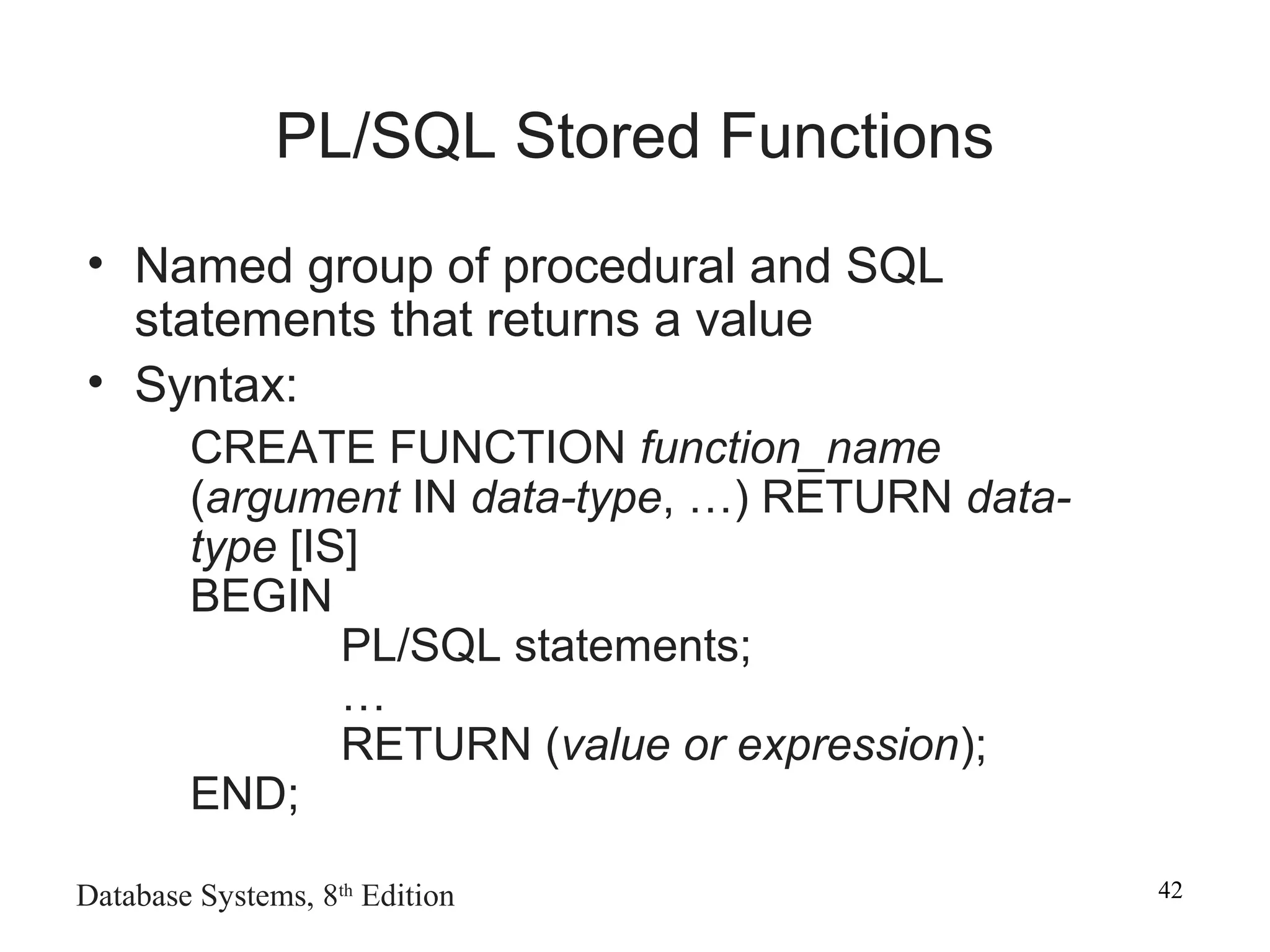 PL/SQL Stored Functions

• Named group of procedural and SQL statements that returns a value
• Syntax:

CREATE FUNCTION function_name (argument IN data-type, …) RETURN data-type [IS]
BEGIN
PL/SQL statements;
…
RETURN (value or expression);
END;

Database Systems, 8th Edition

42